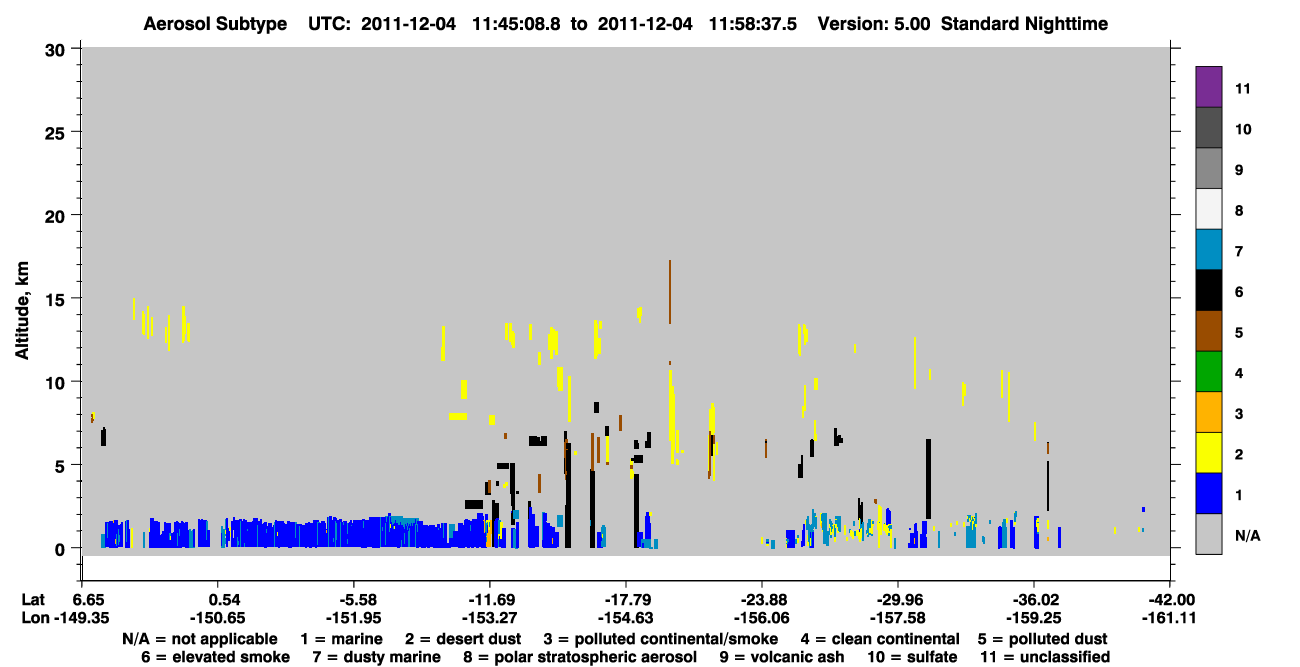 Aerosol Subtype UTC: 2011-12-04 11:45:08.8 to 2011-12-04 11:58:37.5 Version: 5.00 Standard Nighttime

Altitude, km

30
25
20
15
10
5
0

11
10
9
8
7
6
5
4
3
2
1
N/A

Lat 6.65 0.54 -5.58 -11.69 -17.79 -23.88 -29.96 -36.02 -42.00
Lon -149.35 -150.65 -151.95 -153.27 -154.63 -156.06 -157.58 -159.25 -161.11

N/A = not applicable 1 = marine 2 = desert dust 3 = polluted continental/smoke 4 = clean continental 5 = polluted dust
6 = elevated smoke 7 = dusty marine 8 = polar stratospheric aerosol 9 = volcanic ash 10 = sulfate 11 = unclassified